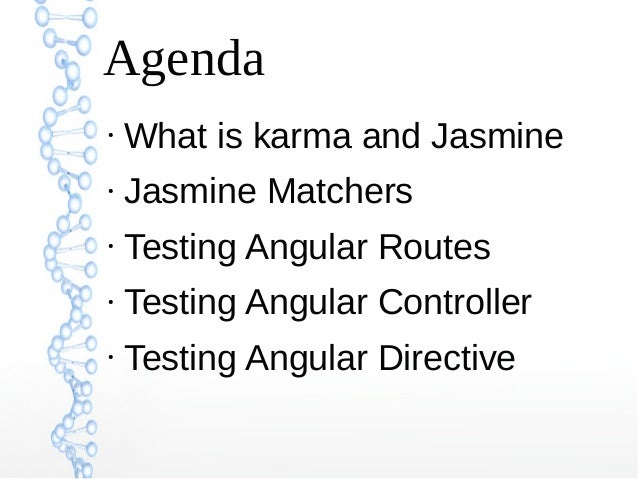 Agenda

· What is karma and Jasmine
· Jasmine Matchers
· Testing Angular Routes
· Testing Angular Controller
· Testing Angular Directive